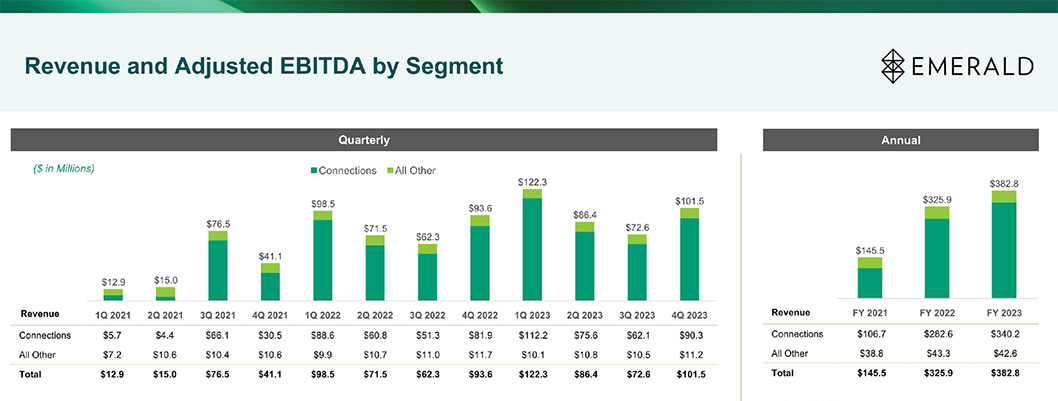 Revenue and Adjusted EBITDA by Segment

EMERALD

Quarterly

($ in Millions)

Connections All Other

$12.9 $15.0 $76.5 $41.1 $98.5 $71.5 $62.3 $93.6 $122.3 $86.4 $72.6 $101.5

| Revenue | 1Q 2021 | 2Q 2021 | 3Q 2021 | 4Q 2021 | 1Q 2022 | 2Q 2022 | 3Q 2022 | 4Q 2022 | 1Q 2023 | 2Q 2023 | 3Q 2023 | 4Q 2023 |
|---|---|---|---|---|---|---|---|---|---|---|---|---|
| Connections | $5.7 | $4.4 | $66.1 | $30.5 | $88.6 | $60.8 | $51.3 | $81.9 | $112.2 | $75.6 | $62.1 | $90.3 |
| All Other | $7.2 | $10.6 | $10.4 | $10.6 | $9.9 | $10.7 | $11.0 | $11.7 | $10.1 | $10.8 | $10.5 | $11.2 |
| Total | $12.9 | $15.0 | $76.5 | $41.1 | $98.5 | $71.5 | $62.3 | $93.6 | $122.3 | $86.4 | $72.6 | $101.5 |

Annual

$145.5 $325.9 $382.8

| Revenue | FY 2021 | FY 2022 | FY 2023 |
|---|---|---|---|
| Connections | $106.7 | $282.6 | $340.2 |
| All Other | $38.8 | $43.3 | $42.6 |
| Total | $145.5 | $325.9 | $382.8 |